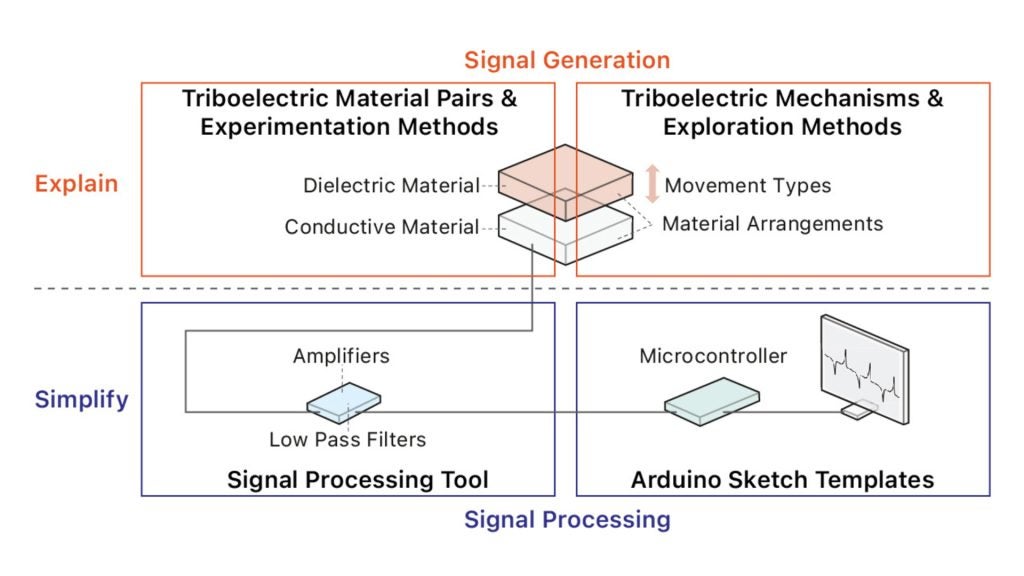 Signal Generation

Explain

Triboelectric Material Pairs & Experimentation Methods

Dielectric Material

Conductive Material

Triboelectric Mechanisms & Exploration Methods

Movement Types

Material Arrangements

Simplify

Amplifiers

Low Pass Filters

Signal Processing Tool

Microcontroller

Arduino Sketch Templates

Signal Processing